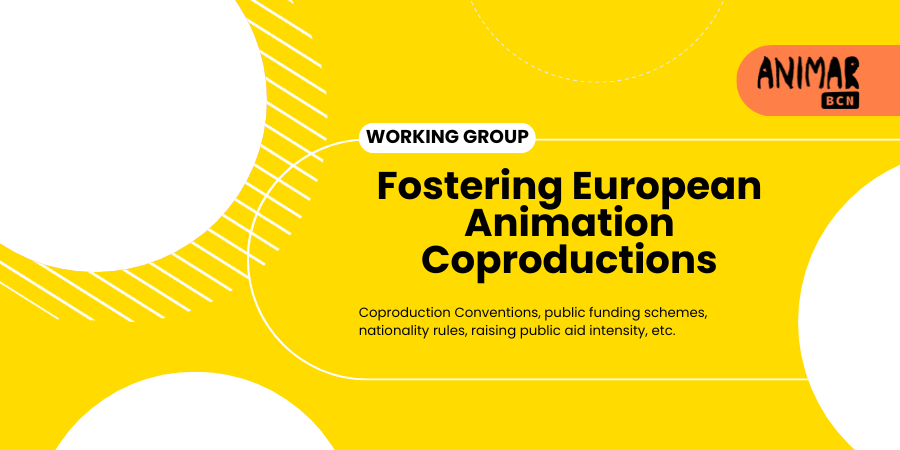 ANIMAR
BCN

WORKING GROUP

Fostering European Animation Coproductions

Coproduction Conventions, public funding schemes, nationality rules, raising public aid intensity, etc.